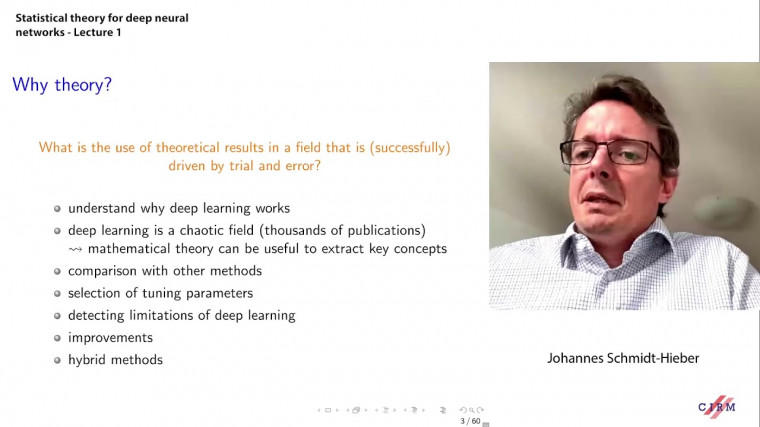 Statistical theory for deep neural networks - Lecture 1

Why theory?

What is the use of theoretical results in a field that is (successfully) driven by trial and error?

- understand why deep learning works
- deep learning is a chaotic field (thousands of publications) $\rightsquigarrow$ mathematical theory can be useful to extract key concepts
- comparison with other methods
- selection of tuning parameters
- detecting limitations of deep learning
- improvements
- hybrid methods

Johannes Schmidt-Hieber

3 / 60

CIRM